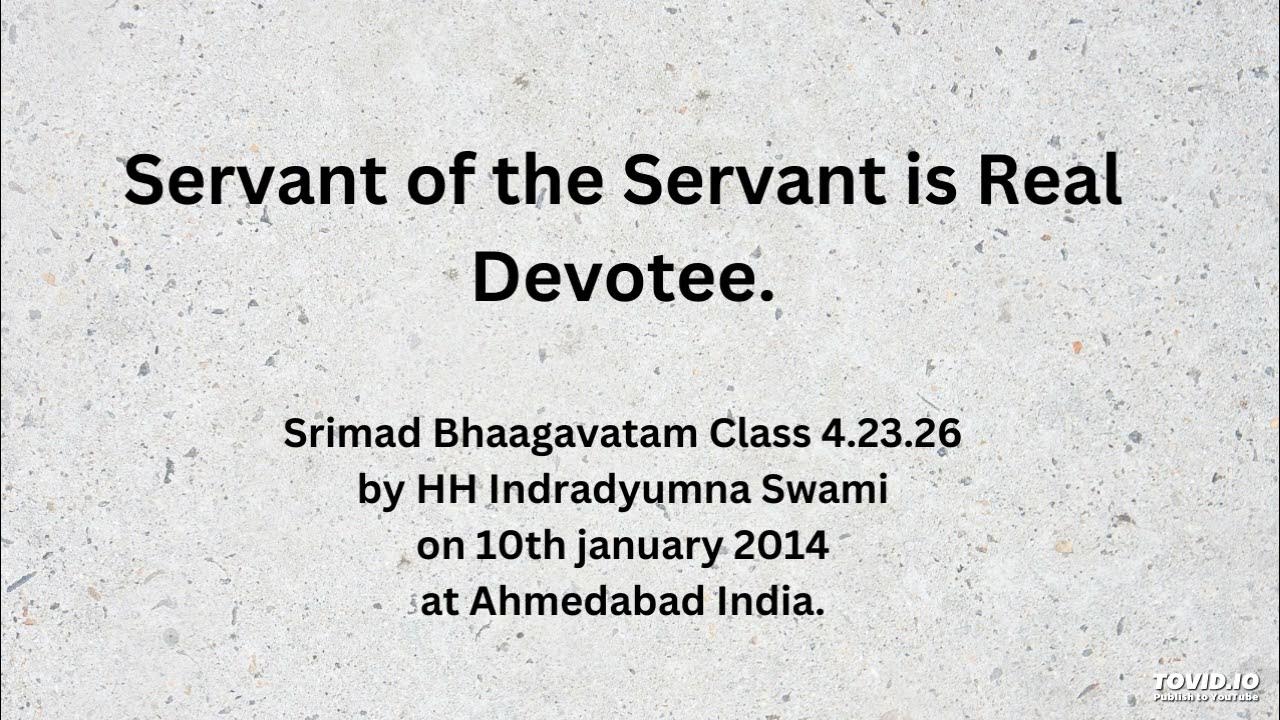 Servant of the Servant is Real Devotee.

Srimad Bhaagavatam Class 4.23.26
by HH Indradyumna Swami
on 10th january 2014
at Ahmedabad India.

TOVID.IO
Publish to YouTube